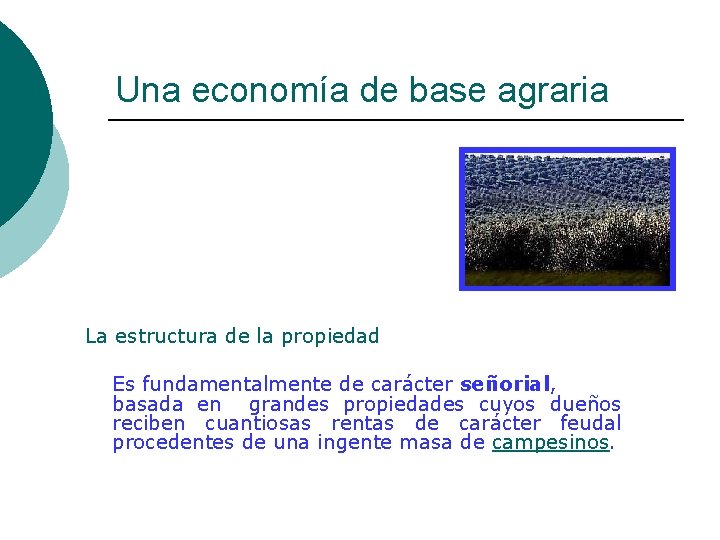 Una economía de base agraria

La estructura de la propiedad

Es fundamentalmente de carácter señorial, basada en grandes propiedades cuyos dueños reciben cuantiosas rentas de carácter feudal procedentes de una ingente masa de campesinos.